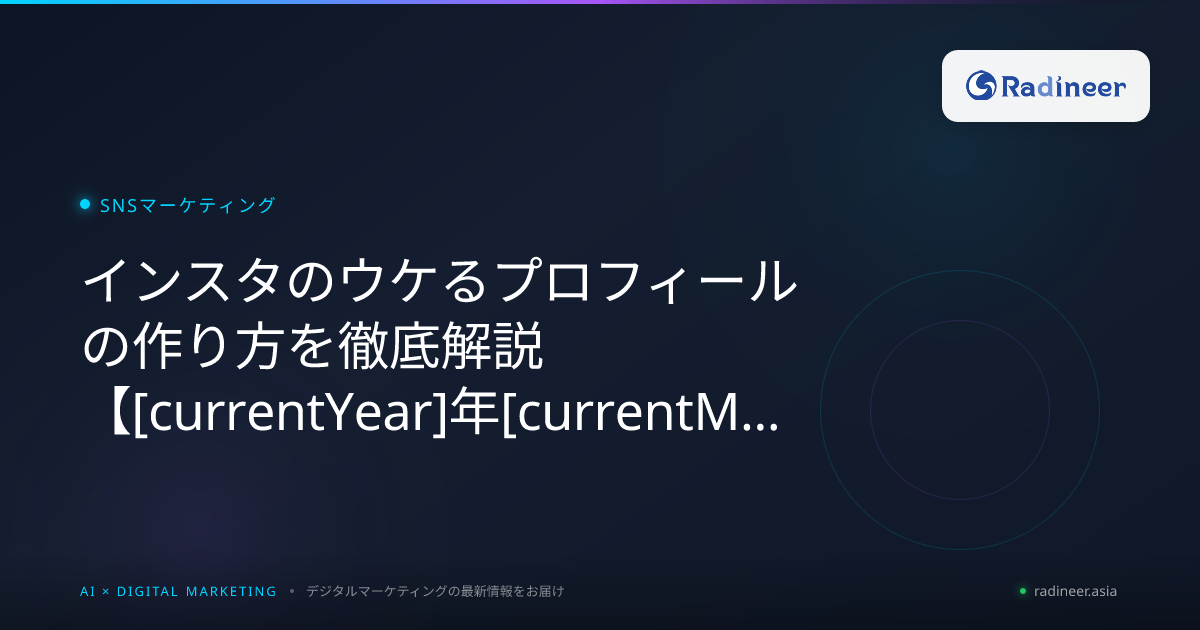 Radineer

SNSマーケティング

インスタのウケるプロフィールの作り方を徹底解説【[currentYear]年[currentM...

AI × DIGITAL MARKETING • デジタルマーケティングの最新情報をお届け

radineer.asia